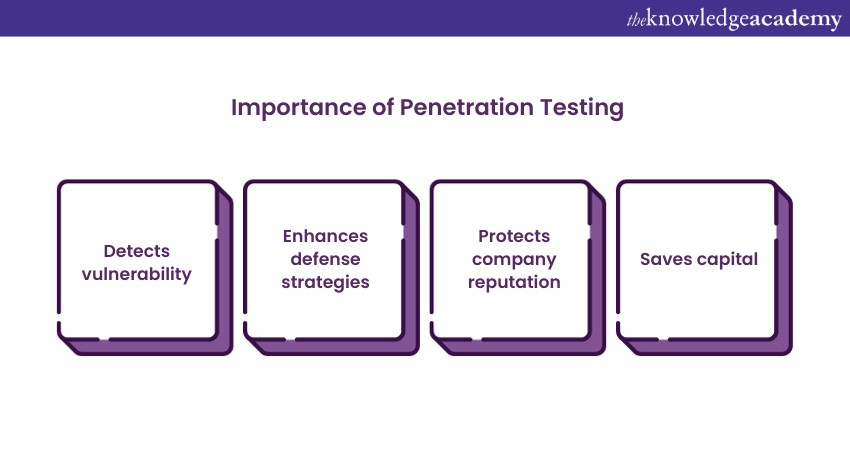 theknowledgeacademy

Importance of Penetration Testing

Detects vulnerability

Enhances defense strategies

Protects company reputation

Saves capital